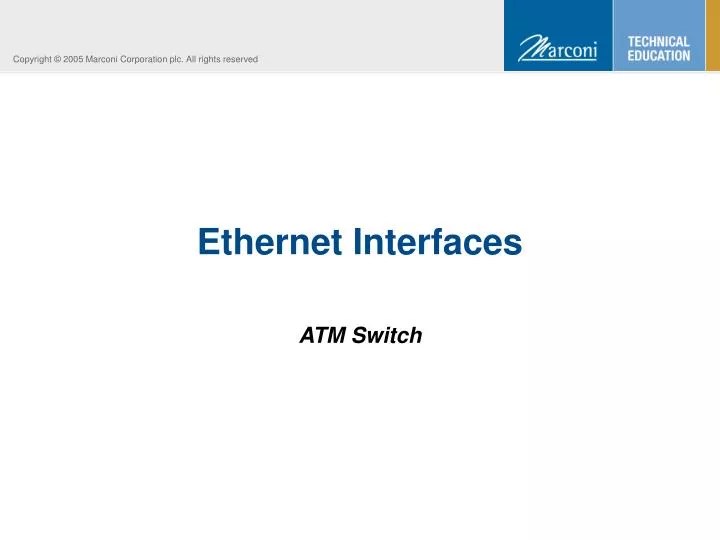 Copyright © 2005 Marconi Corporation plc. All rights reserved

Marconi

TECHNICAL EDUCATION

Ethernet Interfaces

ATM Switch